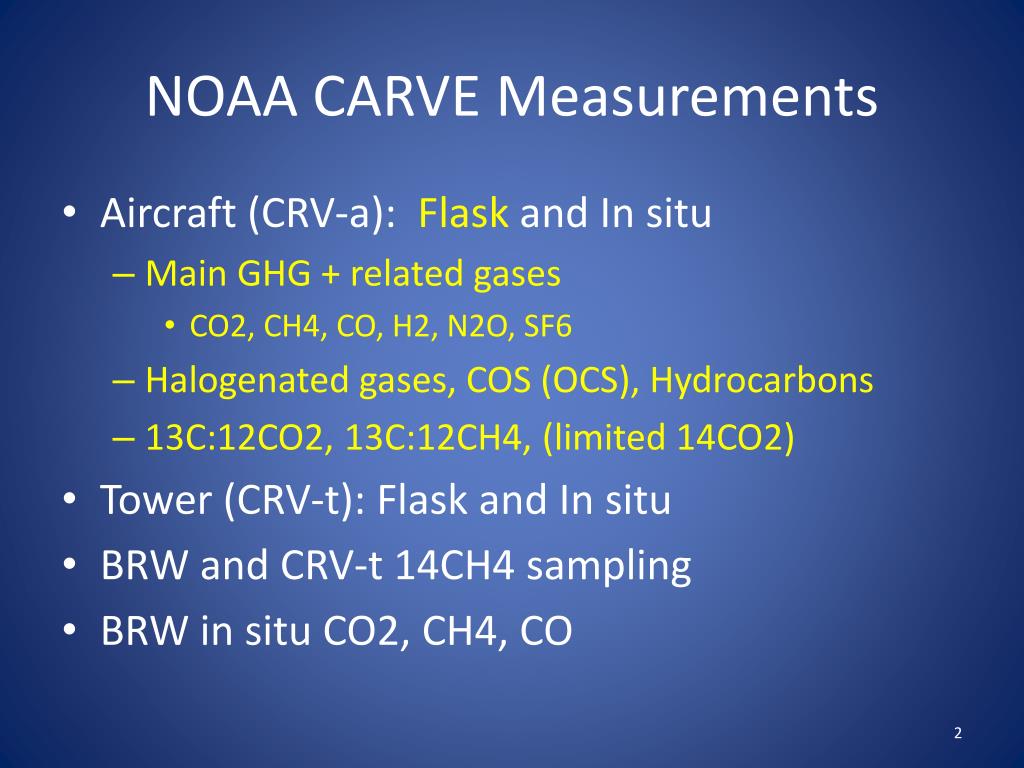 NOAA CARVE Measurements

• Aircraft (CRV-a): Flask and In situ
– Main GHG + related gases
• CO2, CH4, CO, H2, N2O, SF6
– Halogenated gases, COS (OCS), Hydrocarbons
– 13C:12CO2, 13C:12CH4, (limited 14CO2)
• Tower (CRV-t): Flask and In situ
• BRW and CRV-t 14CH4 sampling
• BRW in situ CO2, CH4, CO

2